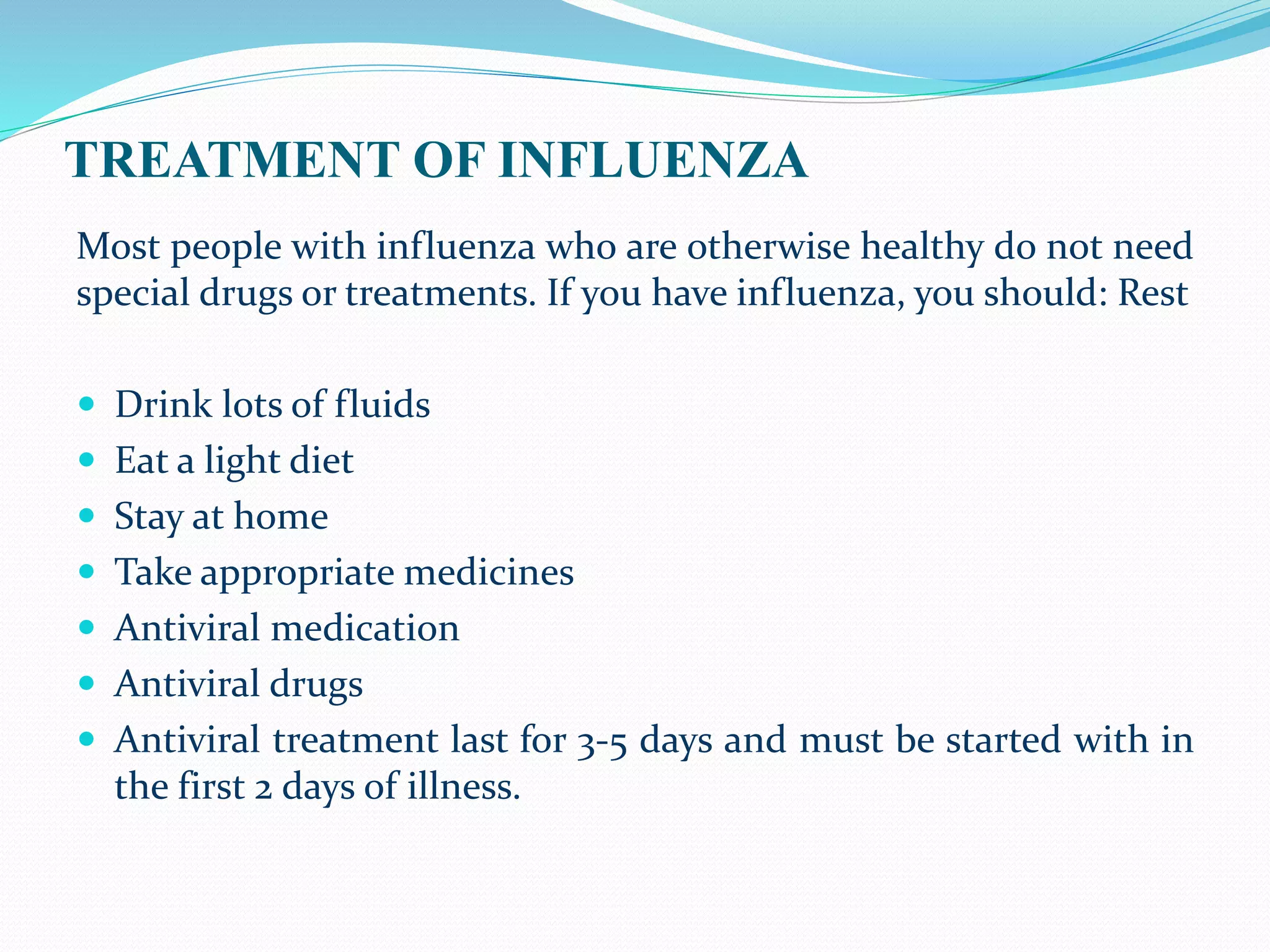 TREATMENT OF INFLUENZA

Most people with influenza who are otherwise healthy do not need special drugs or treatments. If you have influenza, you should: Rest

- Drink lots of fluids
- Eat a light diet
- Stay at home
- Take appropriate medicines
- Antiviral medication
- Antiviral drugs
- Antiviral treatment last for 3-5 days and must be started with in the first 2 days of illness.